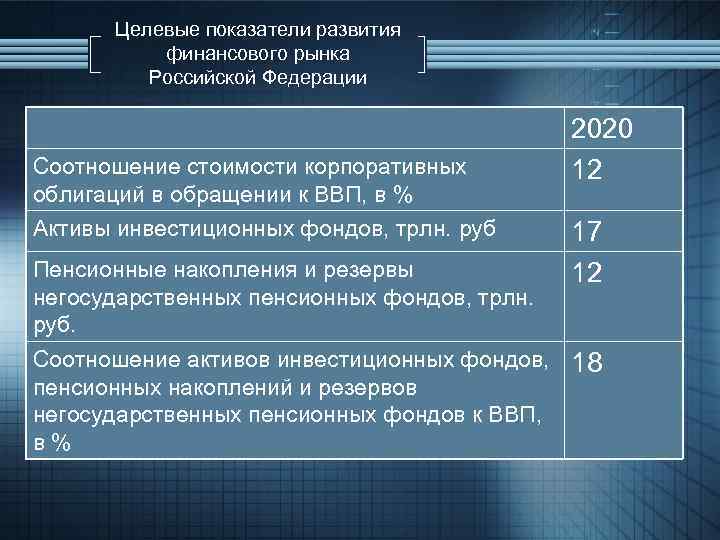 Целевые показатели развития финансового рынка Российской Федерации

| | 2020 |
|---|---|
| Соотношение стоимости корпоративных облигаций в обращении к ВВП, в % | 12 |
| Активы инвестиционных фондов, трлн. руб | 17 |
| Пенсионные накопления и резервы негосударственных пенсионных фондов, трлн. руб. | 12 |
| Соотношение активов инвестиционных фондов, пенсионных накоплений и резервов негосударственных пенсионных фондов к ВВП, в % | 18 |